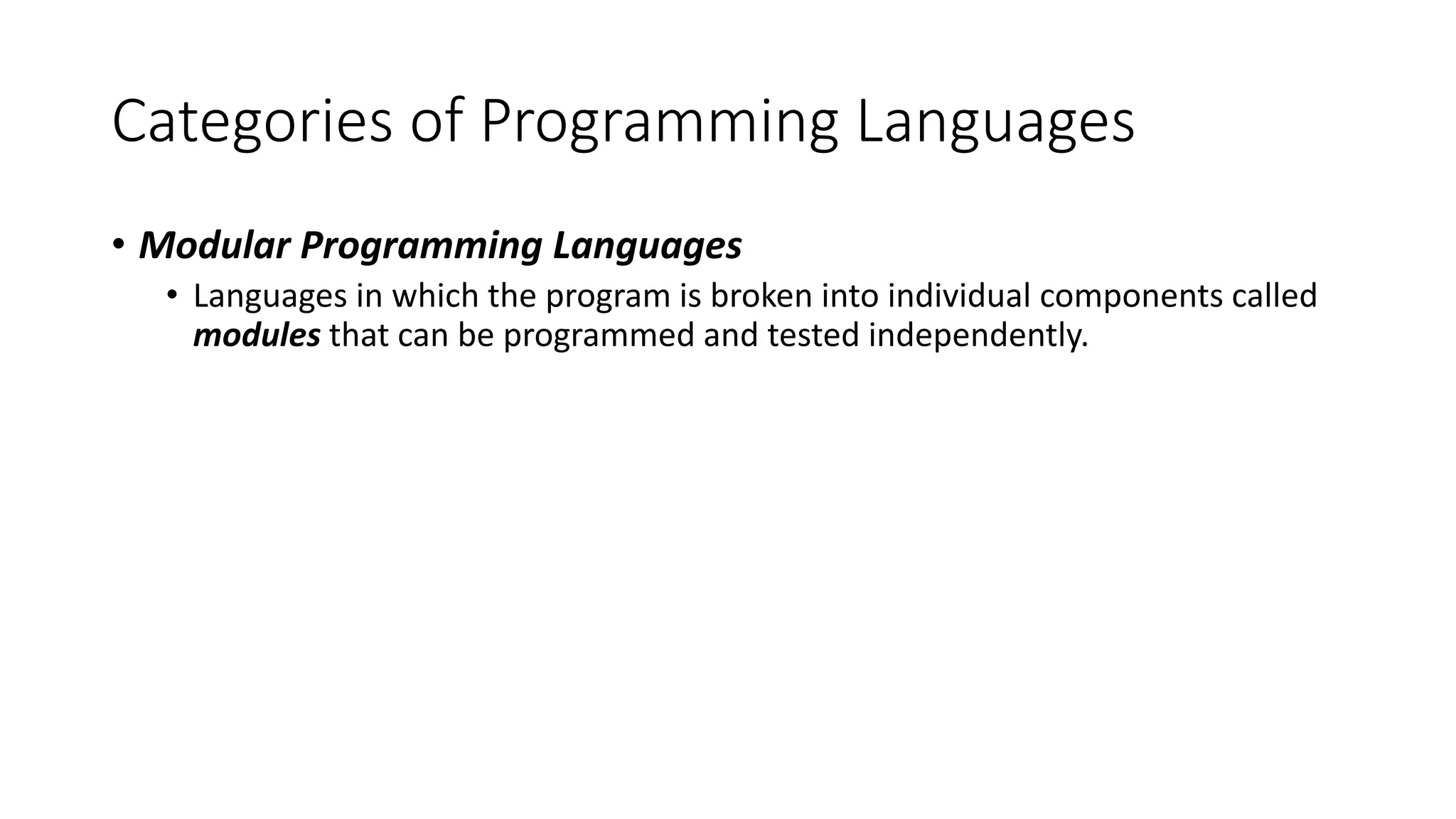 Categories of Programming Languages

• Modular Programming Languages
  • Languages in which the program is broken into individual components called modules that can be programmed and tested independently.